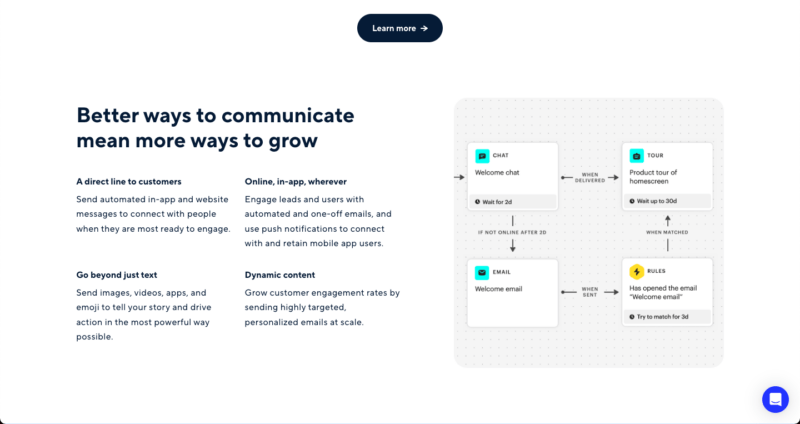 Learn more →

Better ways to communicate mean more ways to grow

A direct line to customers

Send automated in-app and website messages to connect with people when they are most ready to engage.

Online, in-app, wherever

Engage leads and users with automated and one-off emails, and use push notifications to connect with and retain mobile app users.

Go beyond just text

Send images, videos, apps, and emoji to tell your story and drive action in the most powerful way possible.

Dynamic content

Grow customer engagement rates by sending highly targeted, personalized emails at scale.

CHAT
Welcome chat
Wait for 2d

WHEN DELIVERED

TOUR
Product tour of homescreen
Wait up to 30d

IF NOT ONLINE AFTER 2D

WHEN MATCHED

EMAIL
Welcome email

WHEN SENT

RULES
Has opened the email "Welcome email"
Try to match for 3d